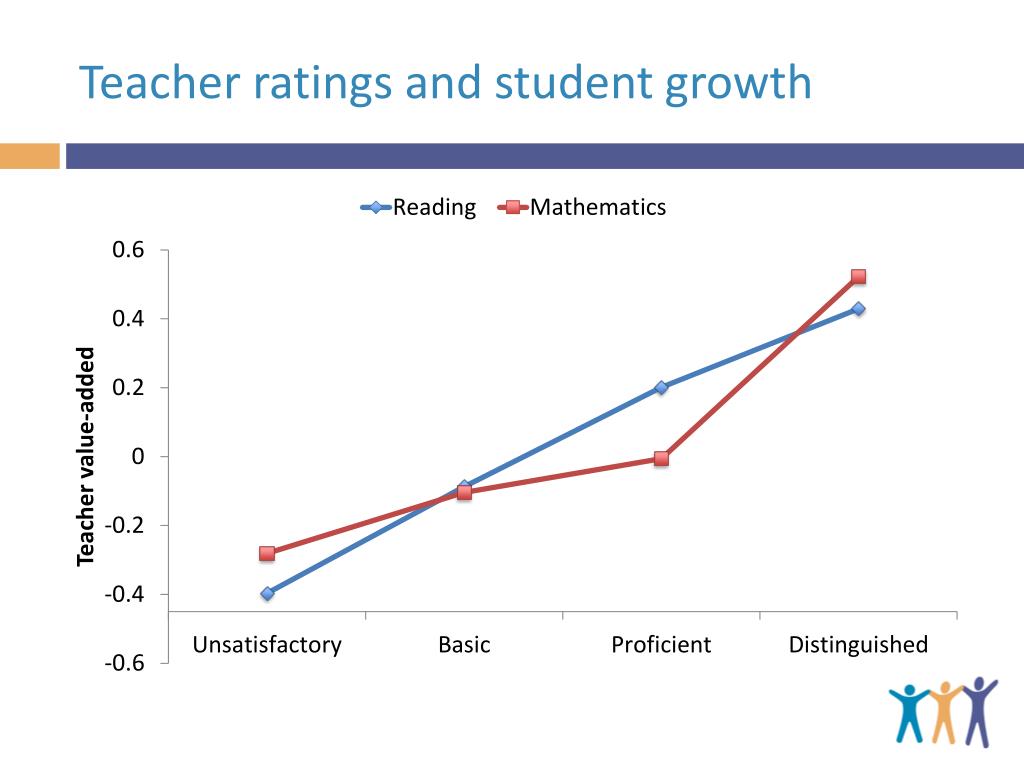 Teacher ratings and student growth

Reading Mathematics

Teacher value-added

0.6
0.4
0.2
0
-0.2
-0.4
-0.6

Unsatisfactory
Basic
Proficient
Distinguished